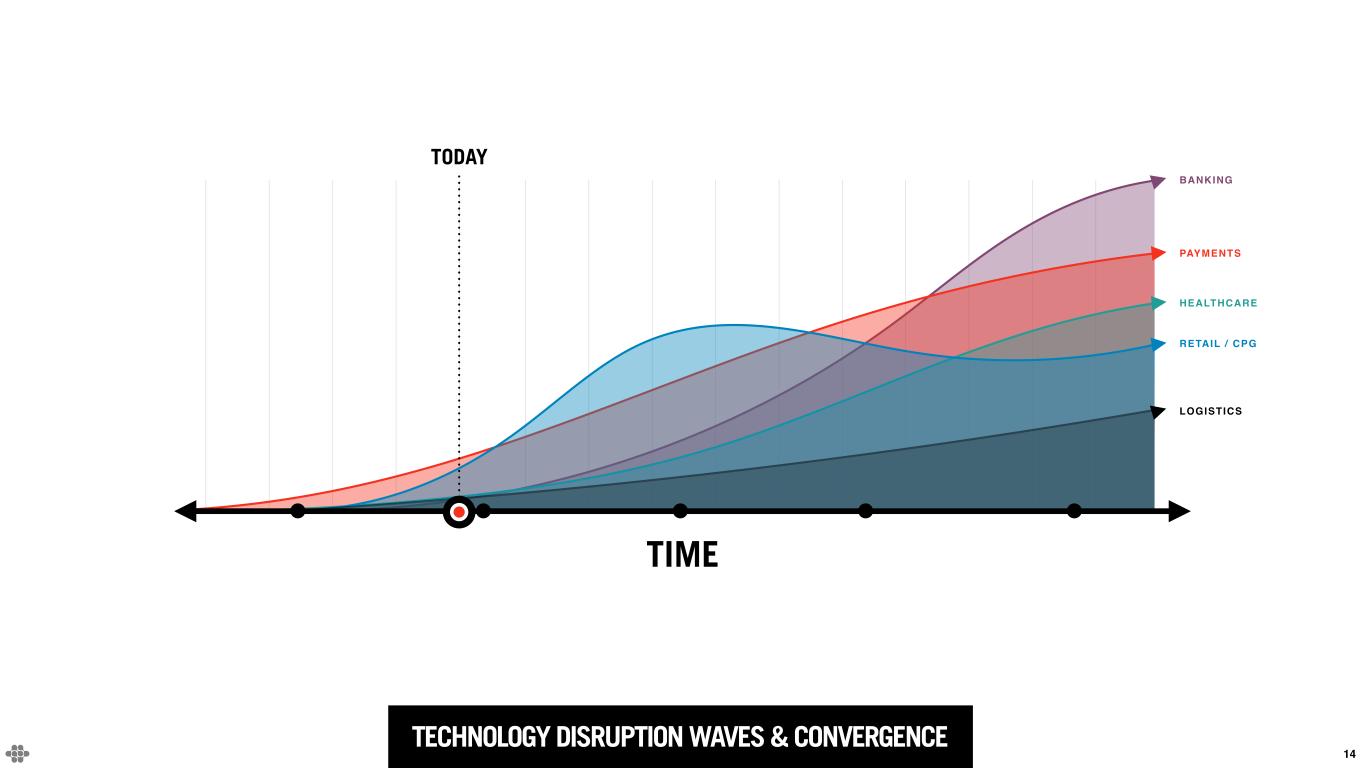 TODAY

BANKING

PAYMENTS

HEALTHCARE

RETAIL / CPG

LOGISTICS

TIME

TECHNOLOGY DISRUPTION WAVES & CONVERGENCE

14